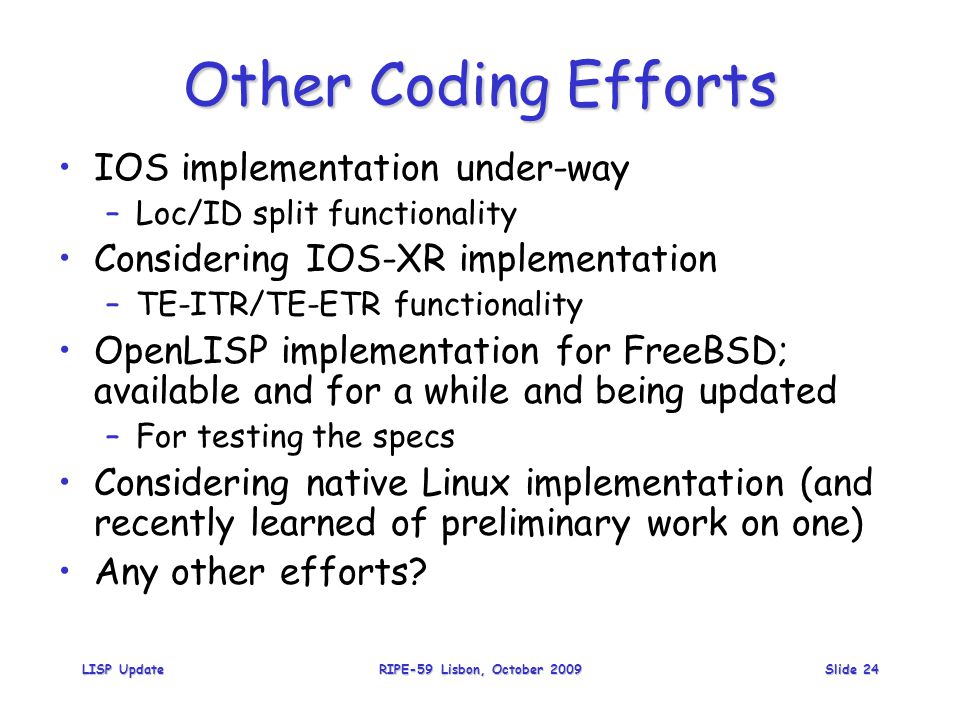 Other Coding Efforts

• IOS implementation under-way
  – Loc/ID split functionality
• Considering IOS-XR implementation
  – TE-ITR/TE-ETR functionality
• OpenLISP implementation for FreeBSD; available and for a while and being updated
  – For testing the specs
• Considering native Linux implementation (and recently learned of preliminary work on one)
• Any other efforts?

LISP Update

RIPE-59 Lisbon, October 2009

Slide 24